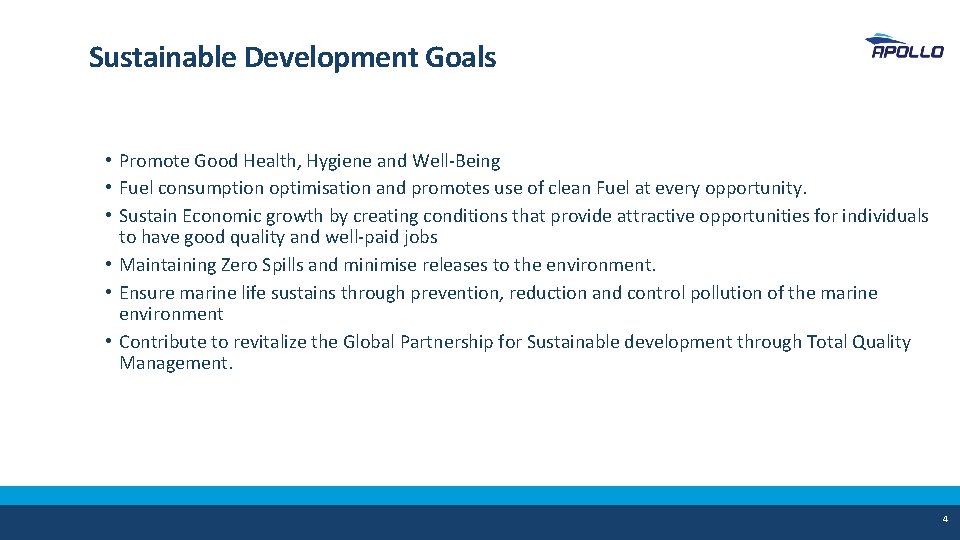 Sustainable Development Goals

APOLLO

• Promote Good Health, Hygiene and Well-Being
• Fuel consumption optimisation and promotes use of clean Fuel at every opportunity.
• Sustain Economic growth by creating conditions that provide attractive opportunities for individuals to have good quality and well-paid jobs
• Maintaining Zero Spills and minimise releases to the environment.
• Ensure marine life sustains through prevention, reduction and control pollution of the marine environment
• Contribute to revitalize the Global Partnership for Sustainable development through Total Quality Management.

4